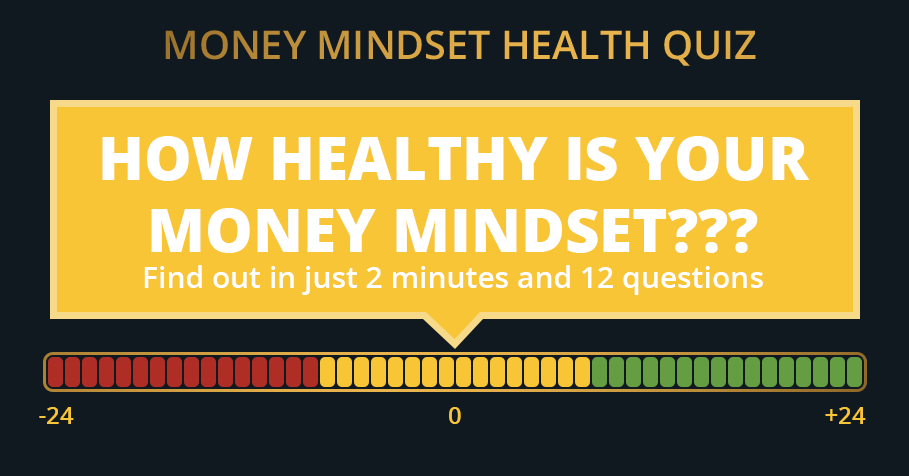 MONEY MINDSET HEALTH QUIZ

HOW HEALTHY IS YOUR MONEY MINDSET???

Find out in just 2 minutes and 12 questions

-24

0

+24